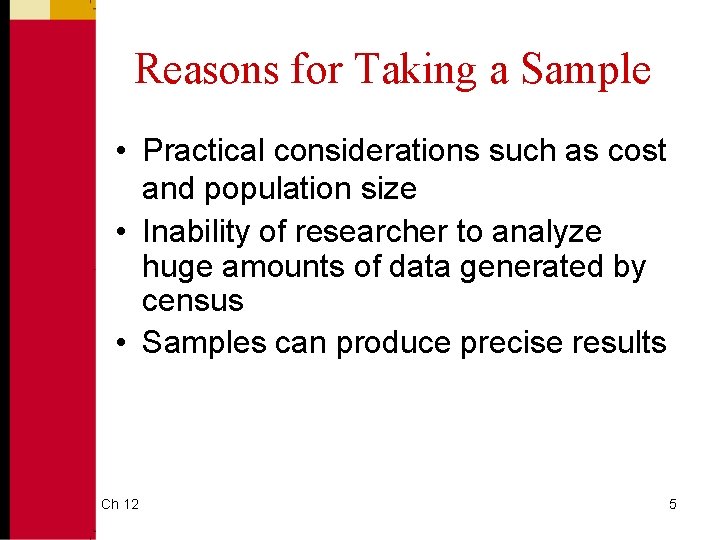 Reasons for Taking a Sample

• Practical considerations such as cost and population size
• Inability of researcher to analyze huge amounts of data generated by census
• Samples can produce precise results

Ch 12

5